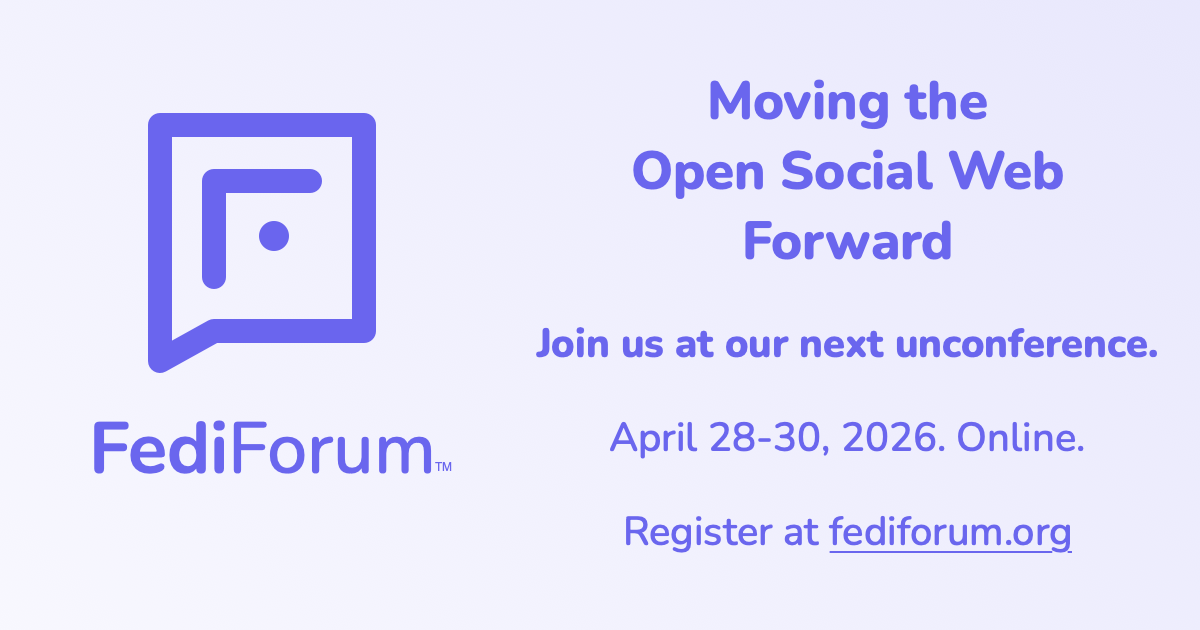 FediForum™

Moving the Open Social Web Forward

Join us at our next unconference.

April 28-30, 2026. Online.

Register at fediforum.org